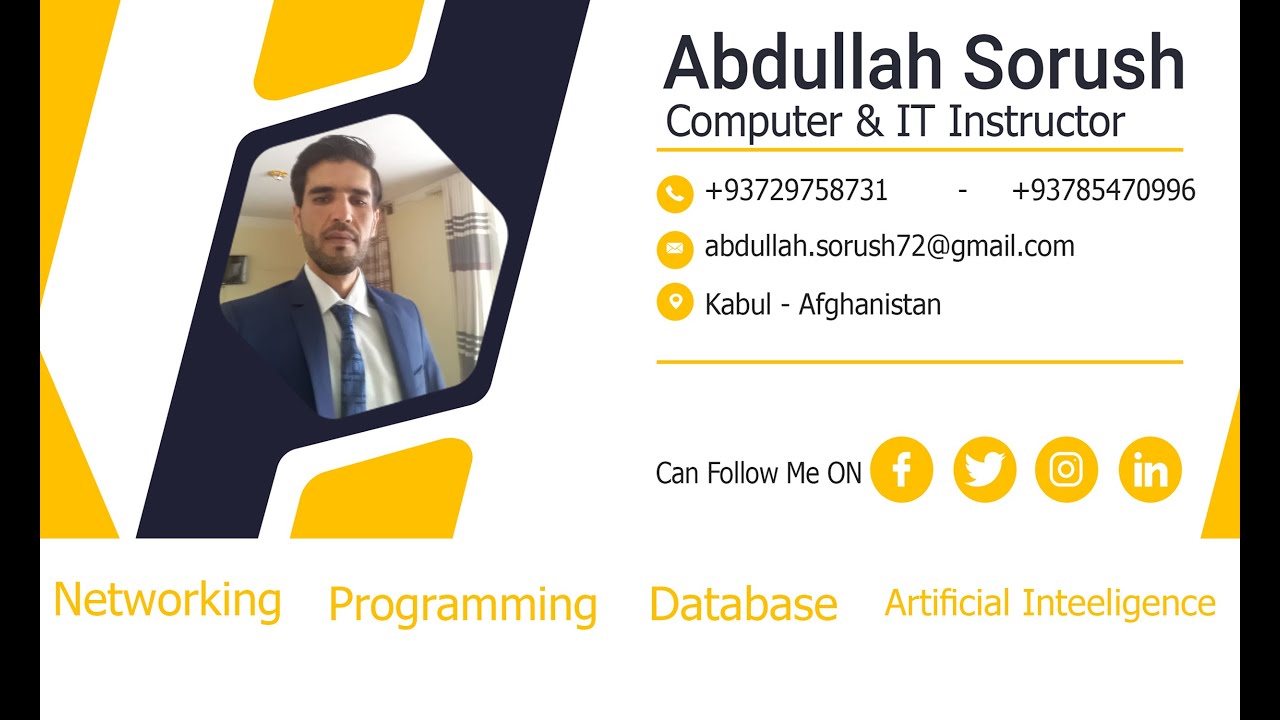 Abdullah Sorush
Computer & IT Instructor

+93729758731 - +93785470996

abdullah.sorush72@gmail.com

Kabul - Afghanistan

Can Follow Me ON

Networking Programming Database Artificial Inteeligence